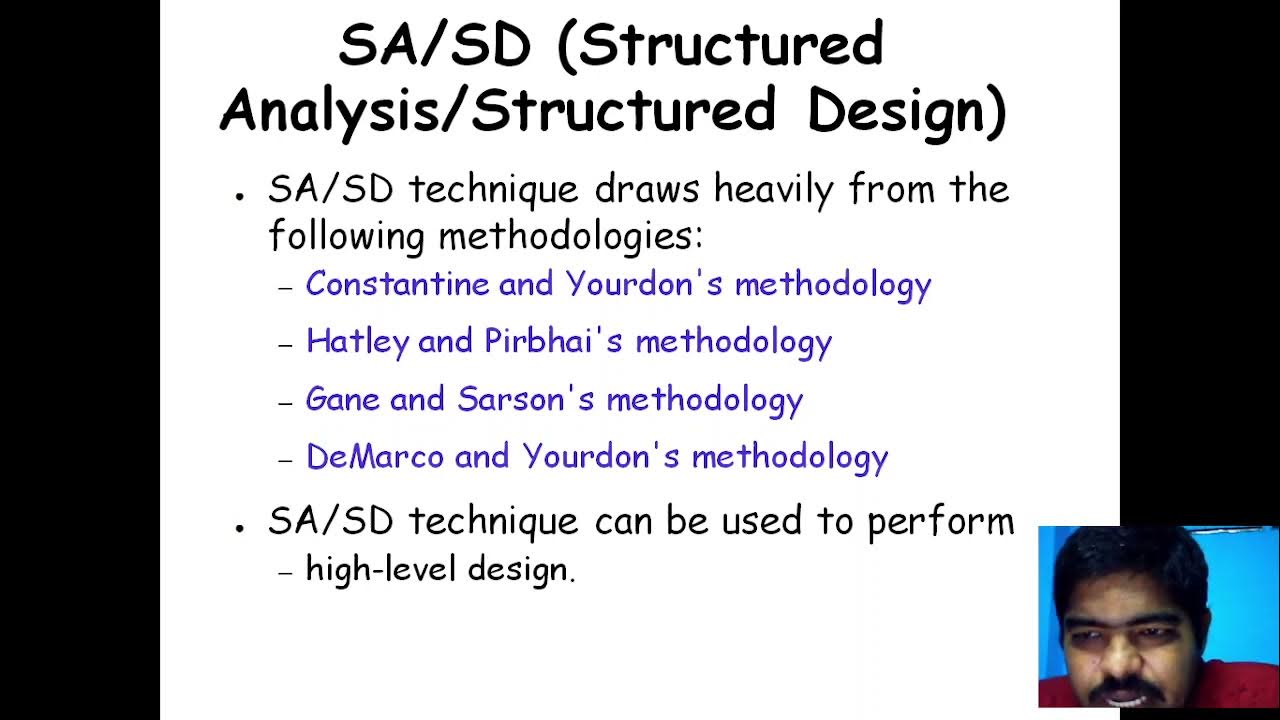 SA/SD (Structured Analysis/Structured Design)

• SA/SD technique draws heavily from the following methodologies:
– Constantine and Yourdon's methodology
– Hatley and Pirbhai's methodology
– Gane and Sarson's methodology
– DeMarco and Yourdon's methodology

• SA/SD technique can be used to perform
– high-level design.